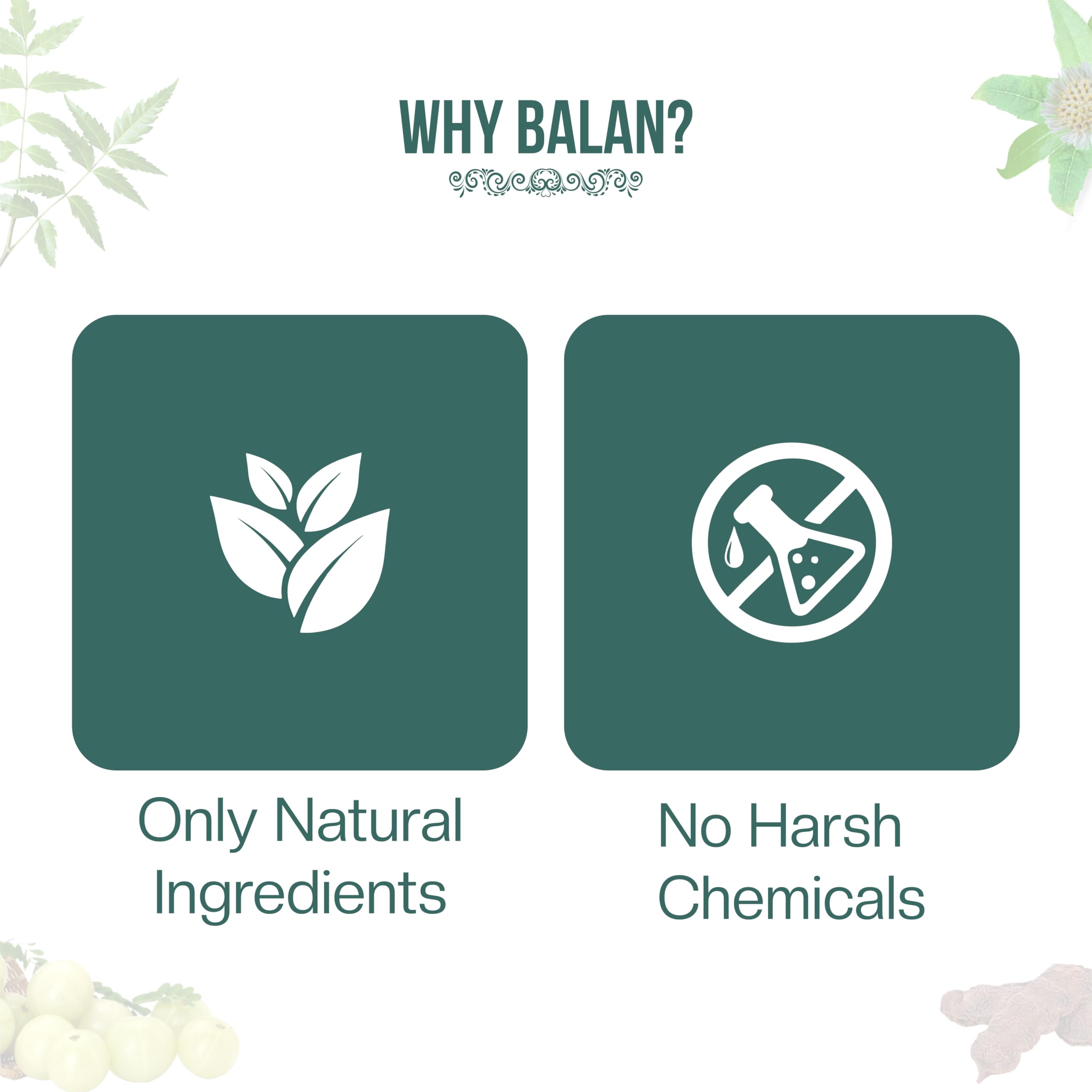 WHY BALAN?

Only Natural Ingredients

No Harsh Chemicals